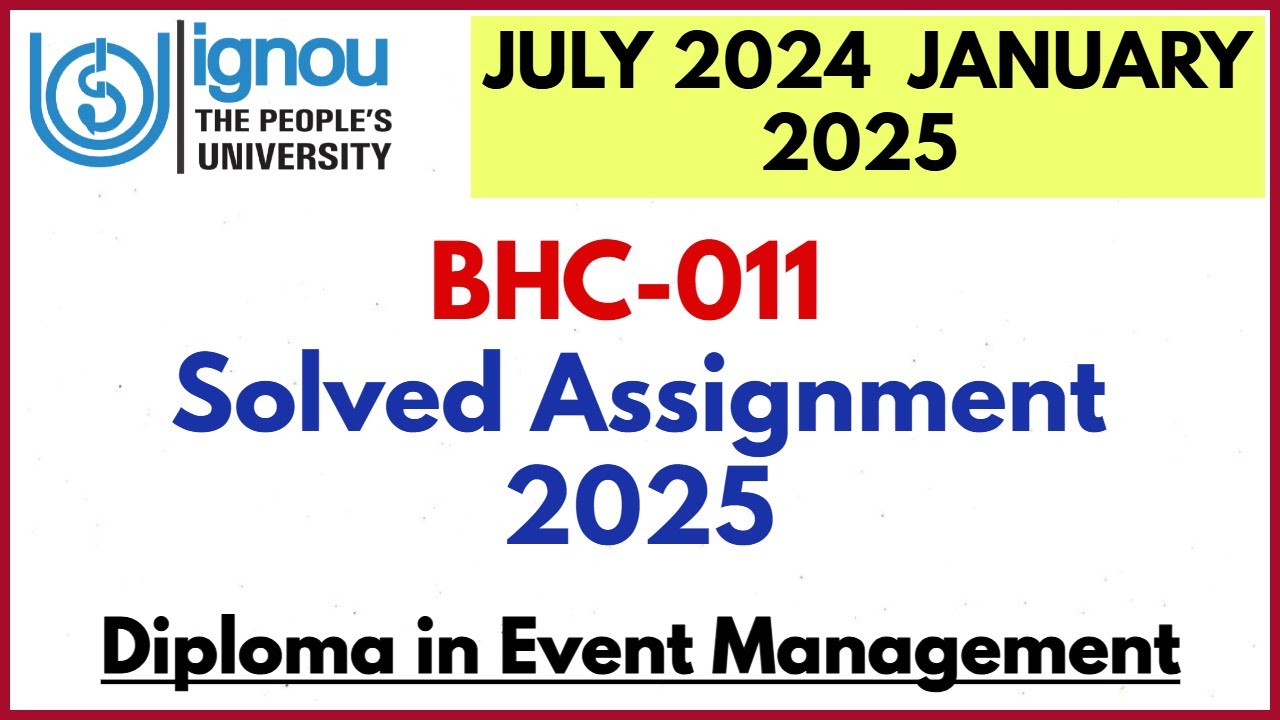 ignou
THE PEOPLE'S
UNIVERSITY

JULY 2024 JANUARY 2025

BHC-011
Solved Assignment
2025

Diploma in Event Management